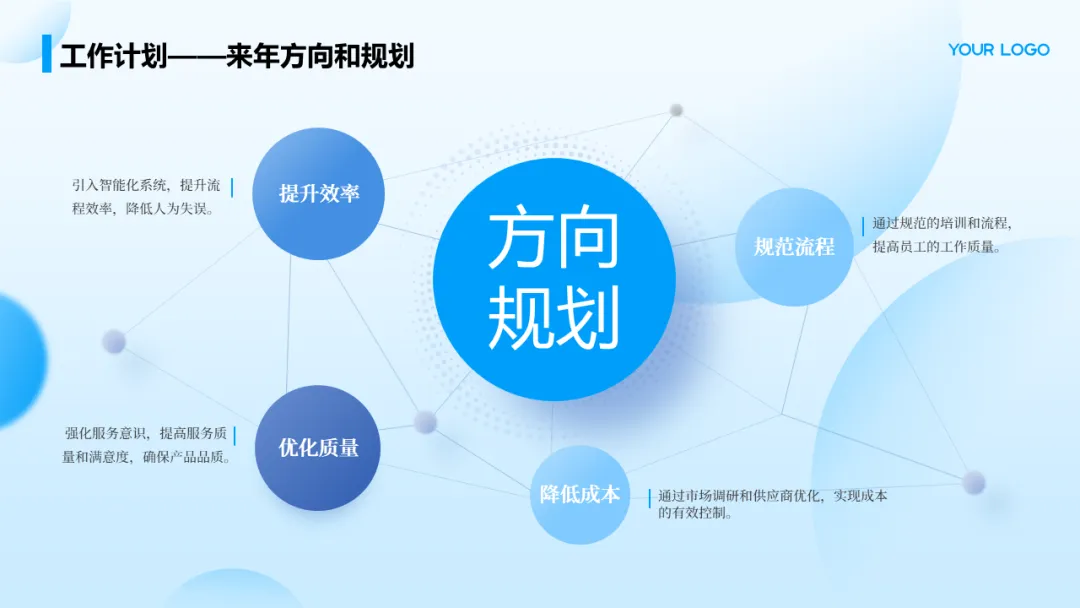 工作计划——来年方向和规划

YOUR LOGO

引入智能化系统，提升流程效率，降低人为失误。

提升效率

方向规划

规范流程

通过规范的培训和流程，提高员工的工作质量。

强化服务意识，提高服务质量和满意度，确保产品品质。

优化质量

降低成本

通过市场调研和供应商优化，实现成本的有效控制。